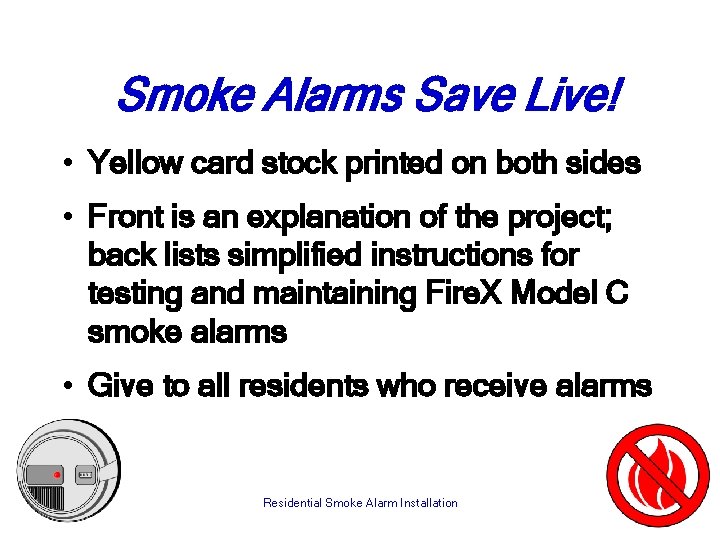 Smoke Alarms Save Live!

• Yellow card stock printed on both sides

• Front is an explanation of the project; back lists simplified instructions for testing and maintaining FireX Model C smoke alarms

• Give to all residents who receive alarms

Residential Smoke Alarm Installation